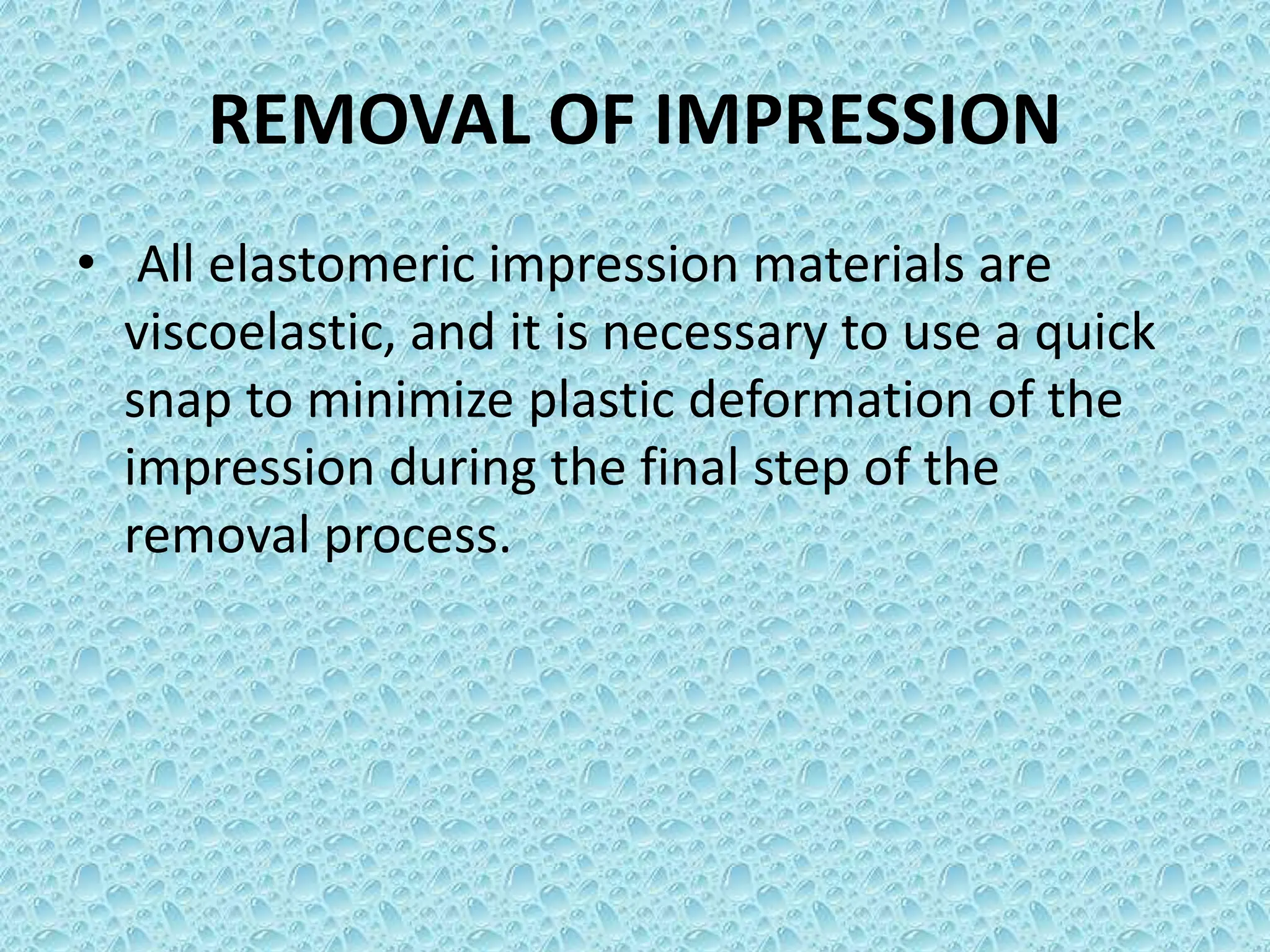 REMOVAL OF IMPRESSION

• All elastomeric impression materials are viscoelastic, and it is necessary to use a quick snap to minimize plastic deformation of the impression during the final step of the removal process.